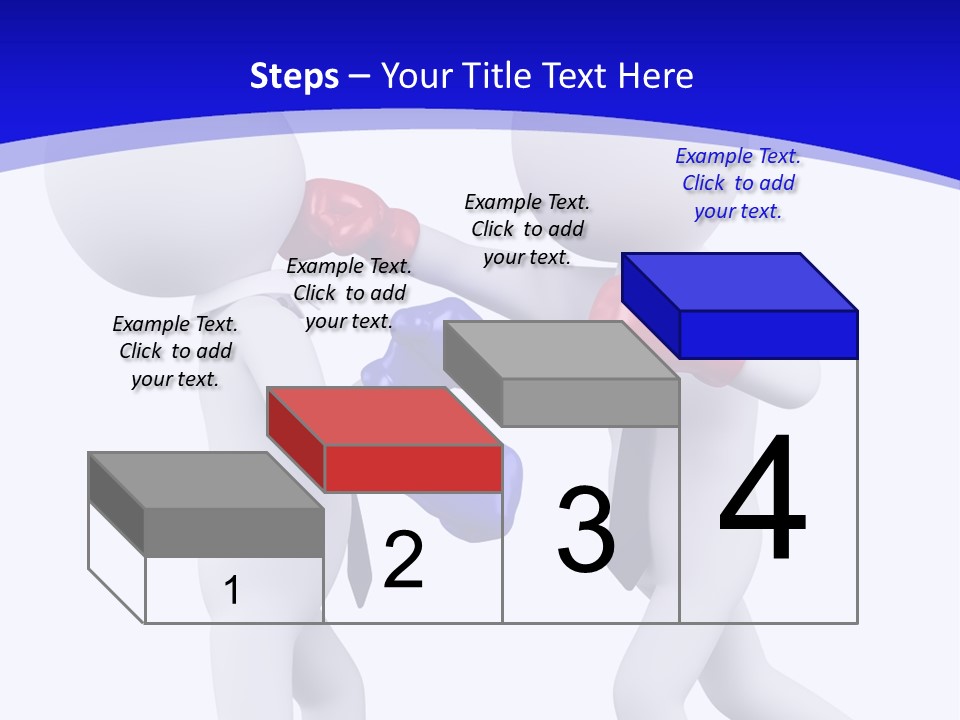 Steps – Your Title Text Here

Example Text. Click to add your text.

Example Text. Click to add your text.

Example Text. Click to add your text.

Example Text. Click to add your text.

1

2

3

4